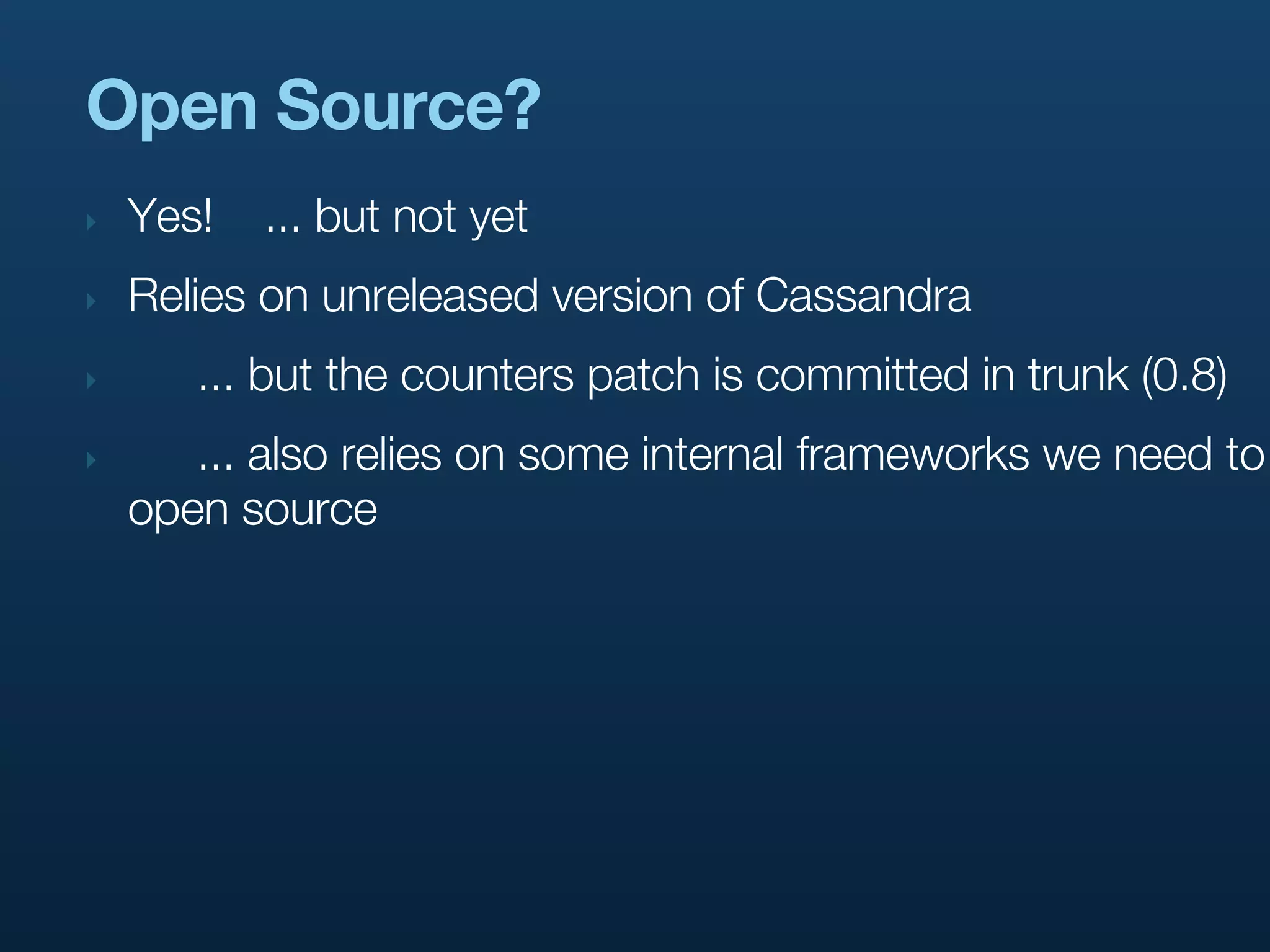 Open Source?

Yes! ... but not yet

Relies on unreleased version of Cassandra

... but the counters patch is committed in trunk (0.8)

... also relies on some internal frameworks we need to open source